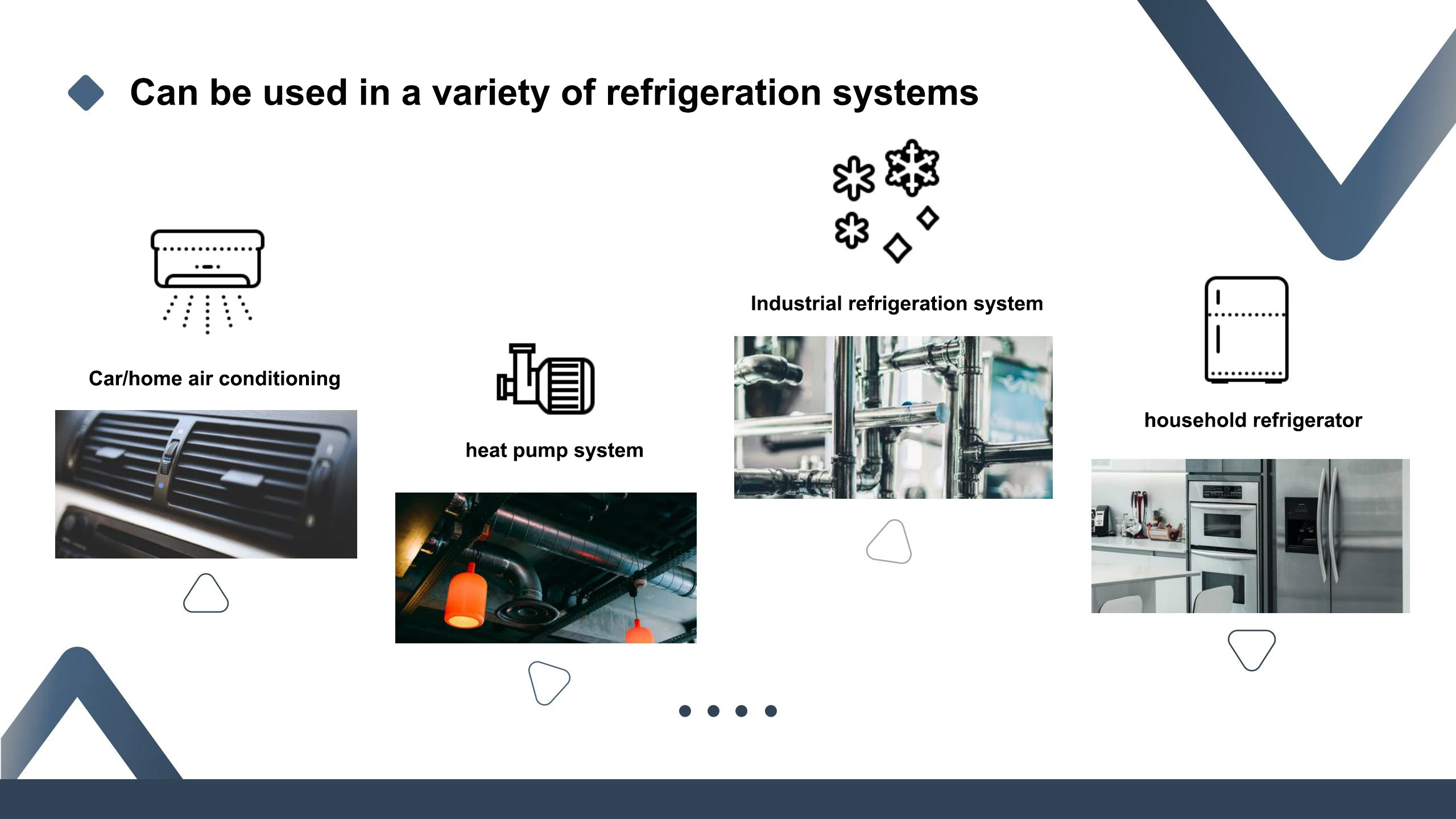 Can be used in a variety of refrigeration systems

Car/home air conditioning

heat pump system

Industrial refrigeration system

household refrigerator